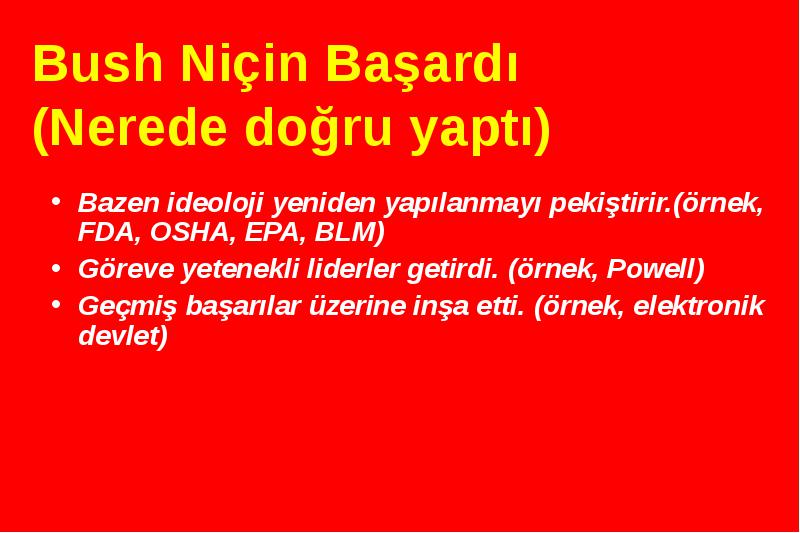 Bush Niçin Başardı
(Nerede doğru yaptı)

• Bazen ideoloji yeniden yapılanmayı pekiştirir.(örnek, FDA, OSHA, EPA, BLM)
• Göreve yetenekli liderler getirdi. (örnek, Powell)
• Geçmiş başarılar üzerine inşa etti. (örnek, elektronik devlet)